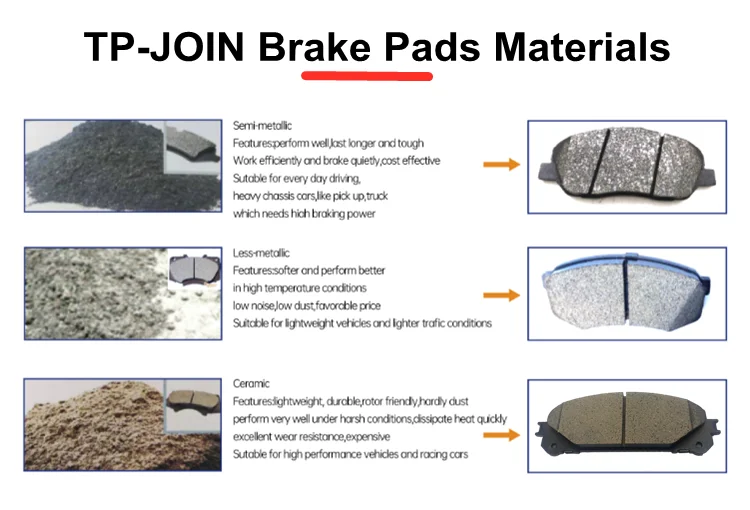 TP-JOIN Brake Pads Materials

Semi-metallic
Features:perform well,last longer and tough
Work efficiently and brake quietly,cost effective
Sutable for every day driving,
heavy chassis cars,like pick up,truck
which needs high braking power

Less-metallic
Features:softer and perform better
in high temperature conditions
low noise,low dust,favorable price
Suitable for lightweight vehicles and lighter trafic conditions

Ceramic
Features:lightweight, durable,rotor friendly,hardly dust
perform very well under harsh conditions,dissipate heat quickly
excellent wear resistance,expensive
Sutable for high performance vehicles and racing cars